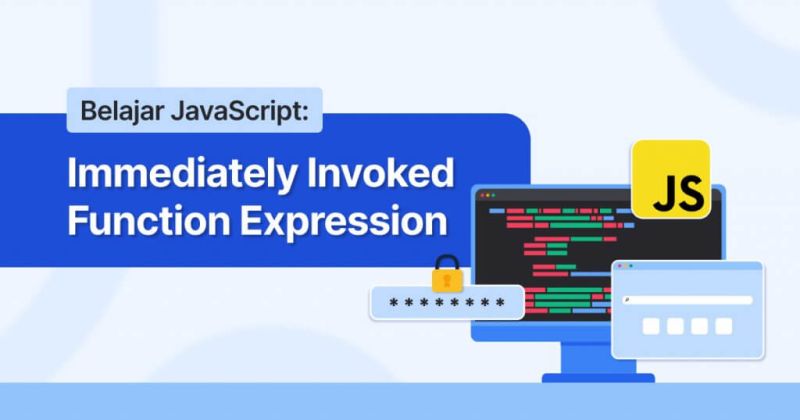 Belajar JavaScript:

Immediately Invoked Function Expression

JS

********